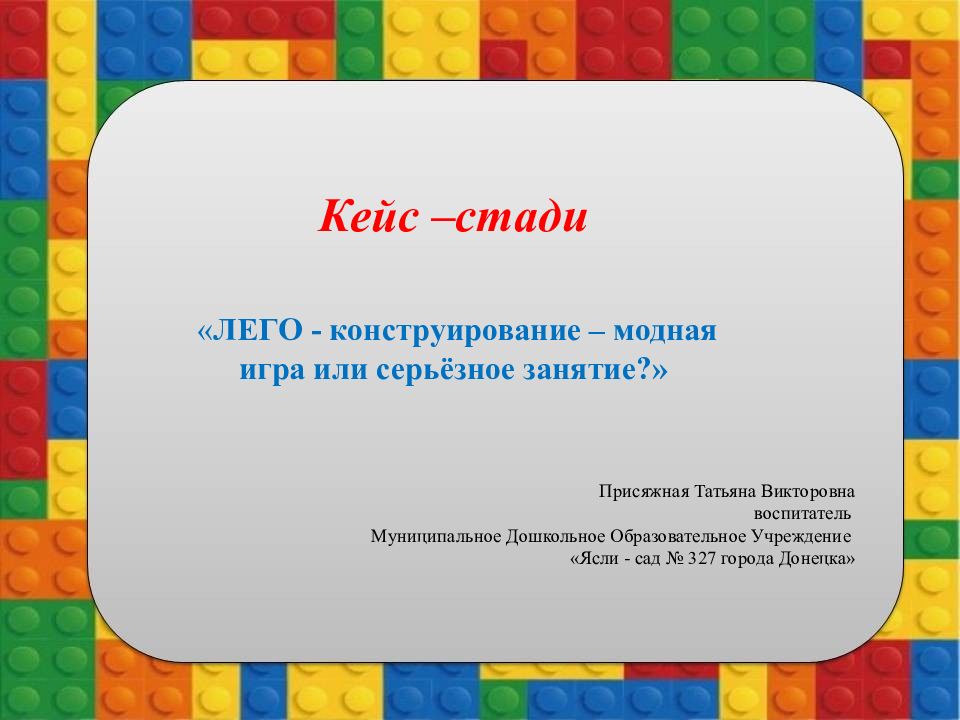 Кейс –стади

«ЛЕГО - конструирование – модная игра или серьёзное занятие?»

Присяжная Татьяна Викторовна
воспитатель
Муниципальное Дошкольное Образовательное Учреждение
«Ясли - сад № 327 города Донецка»